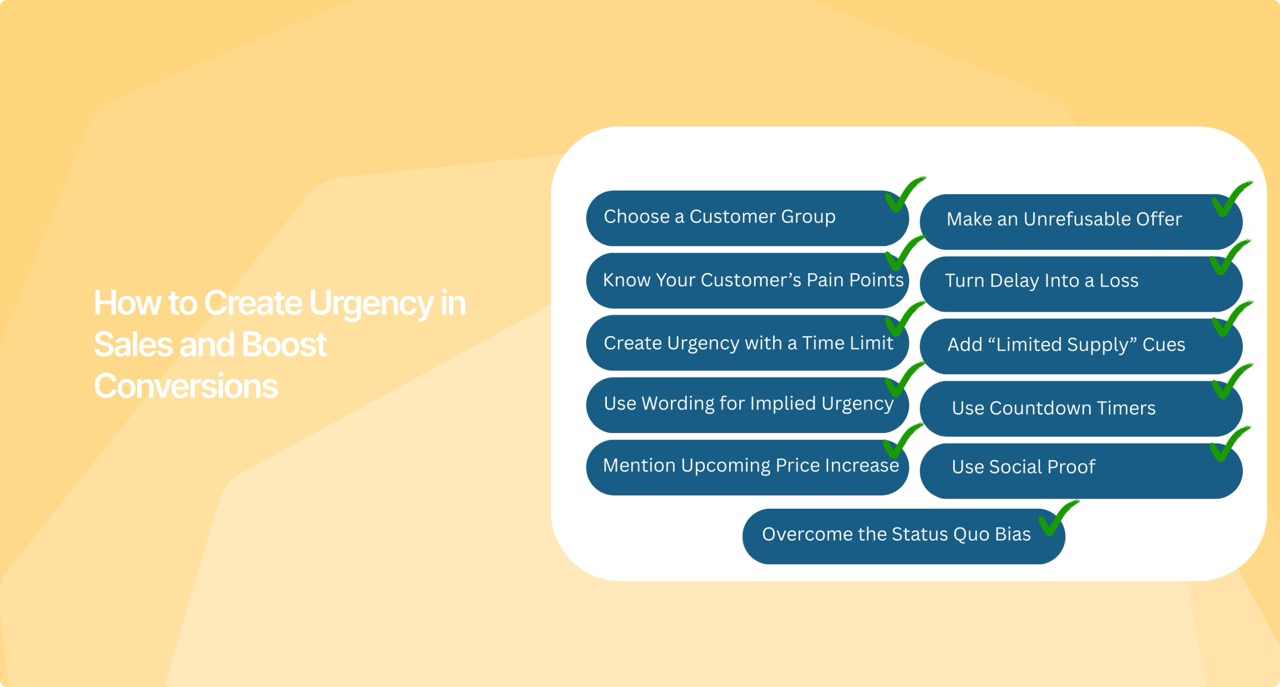 How to Create Urgency in Sales and Boost Conversions

Choose a Customer Group

Know Your Customer's Pain Points

Create Urgency with a Time Limit

Use Wording for Implied Urgency

Mention Upcoming Price Increase

Make an Unrefusable Offer

Turn Delay Into a Loss

Add "Limited Supply" Cues

Use Countdown Timers

Use Social Proof

Overcome the Status Quo Bias